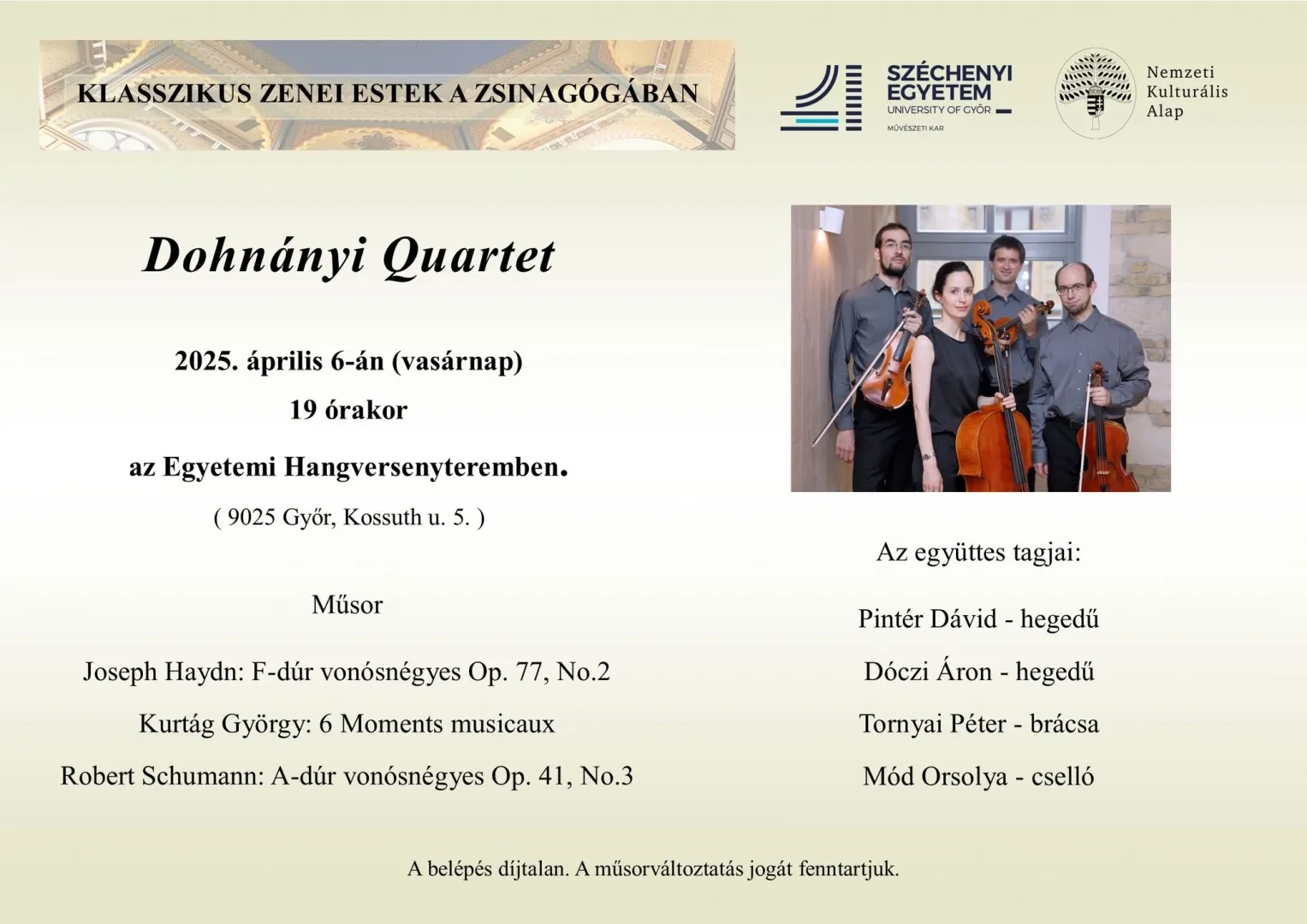 KLASSZIKUS ZENEI ESTEK A ZSINAGÓGÁBAN

SZÉCHENYI EGYETEM
UNIVERSITY OF GYŐR
MŰVÉSZETI KAR

Nemzeti Kulturális Alap

Dohnányi Quartet

2025. április 6-án (vasárnap)
19 órakor
az Egyetemi Hangversenyteremben.
( 9025 Győr, Kossuth u. 5. )

Műsor

Joseph Haydn: F-dúr vonósnégyes Op. 77, No.2
Kurtág György: 6 Moments musicaux
Robert Schumann: A-dúr vonósnégyes Op. 41, No.3

Az együttes tagjai:

Pintér Dávid - hegedű
Dóczi Áron - hegedű
Tornyai Péter - brácsa
Mód Orsolya - cselló

A belépés díjtalan. A műsorváltoztatás jogát fenntartjuk.